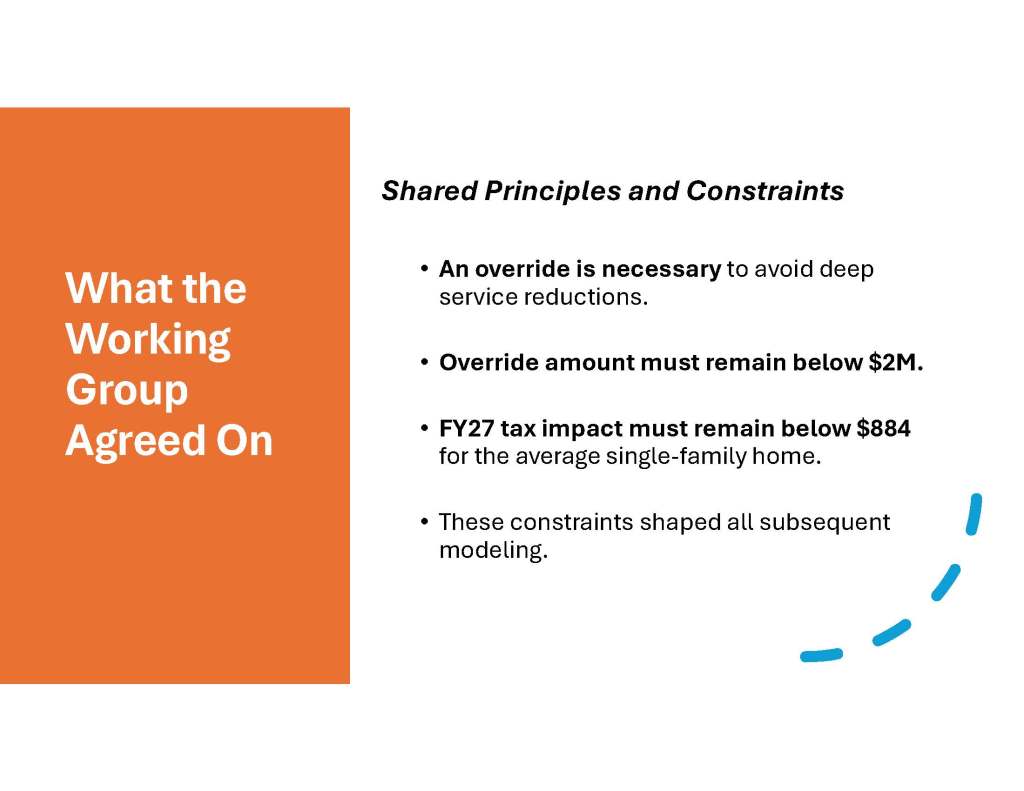 What the Working Group Agreed On

Shared Principles and Constraints

• An override is necessary to avoid deep service reductions.

• Override amount must remain below \$2M.

• FY27 tax impact must remain below \$884 for the average single-family home.

• These constraints shaped all subsequent modeling.